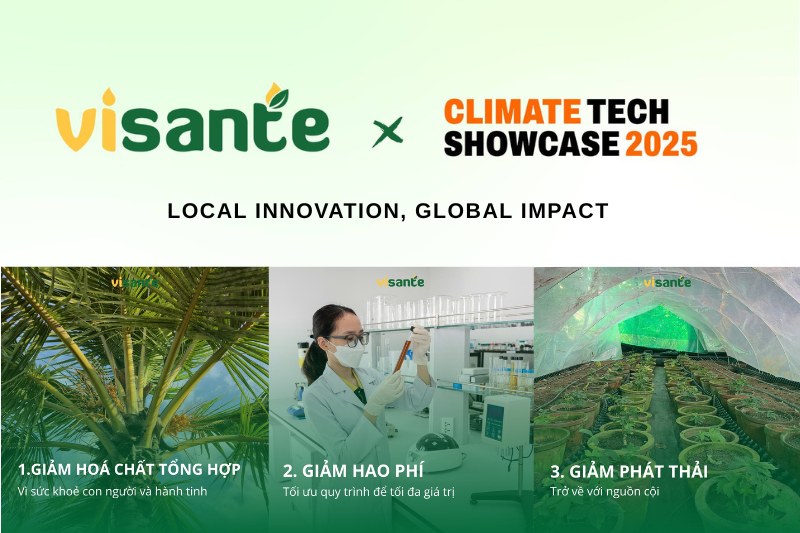 visante × CLIMATE TECH SHOWCASE 2025

LOCAL INNOVATION, GLOBAL IMPACT

visante

1.GIẢM HOÁ CHẤT TỔNG HỢP
Vì sức khoẻ con người và hành tinh

visante

2. GIẢM HAO PHÍ
Tối ưu quy trình để tối đa giá trị

visante

3. GIẢM PHÁT THẢI
Trở về với nguồn cội